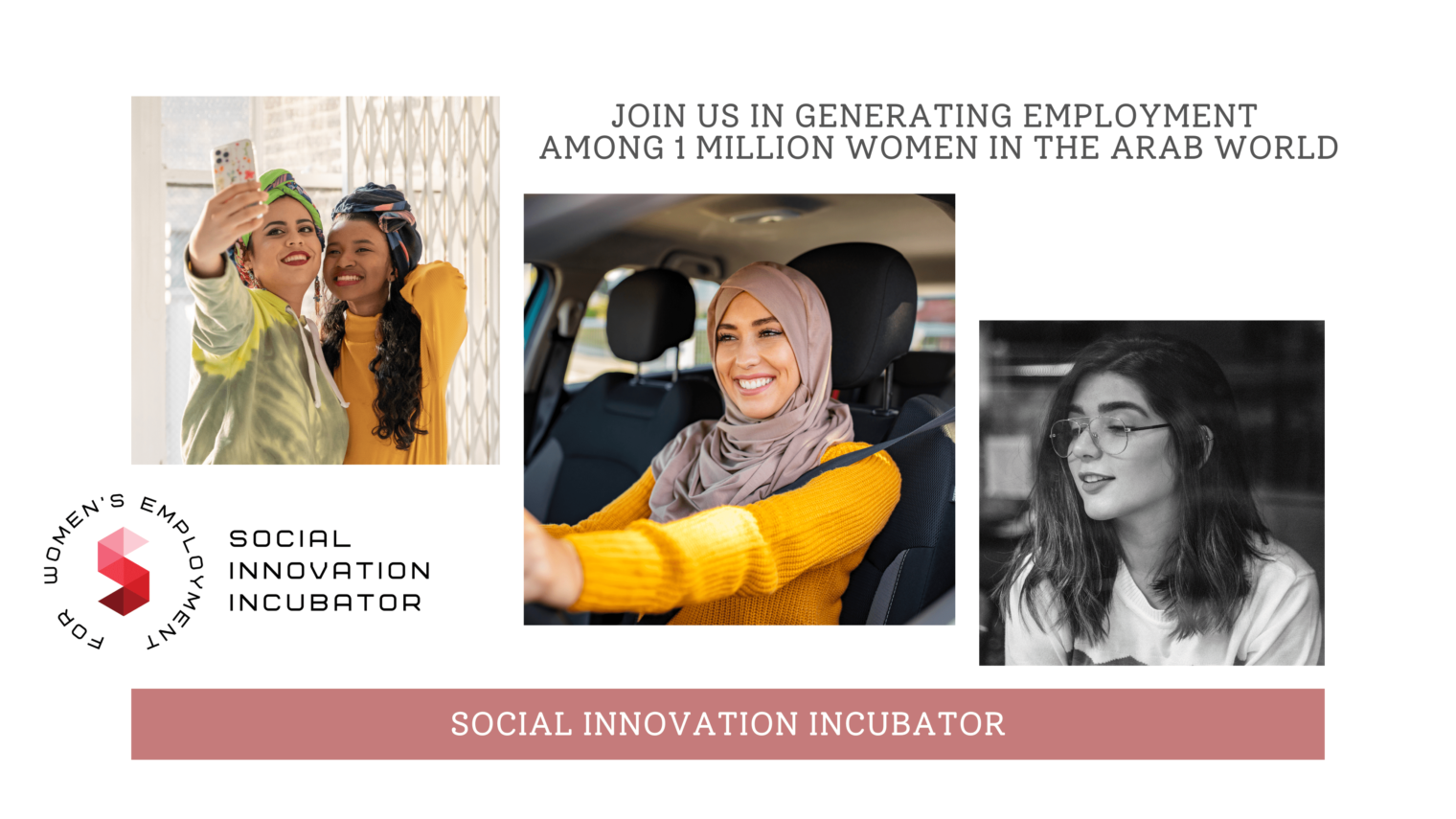 JOIN US IN GENERATING EMPLOYMENT AMONG 1 MILLION WOMEN IN THE ARAB WORLD

FOR WOMEN'S EMPLOYMENT

SOCIAL INNOVATION INCUBATOR

SOCIAL INNOVATION INCUBATOR